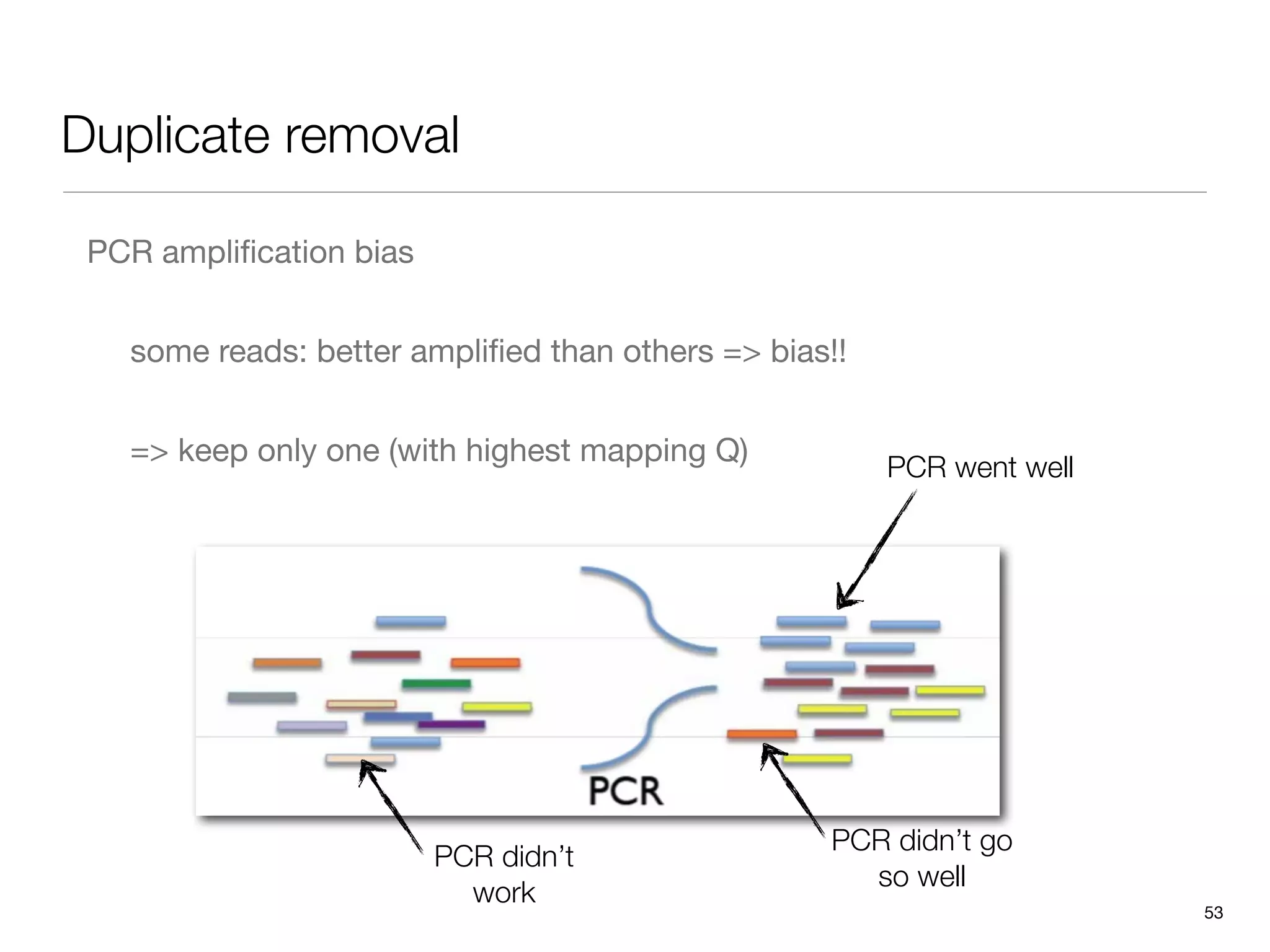 Duplicate removal

PCR amplification bias

some reads: better amplified than others => bias!!

=> keep only one (with highest mapping Q)

PCR went well

PCR

PCR didn't work

PCR didn't go so well

53